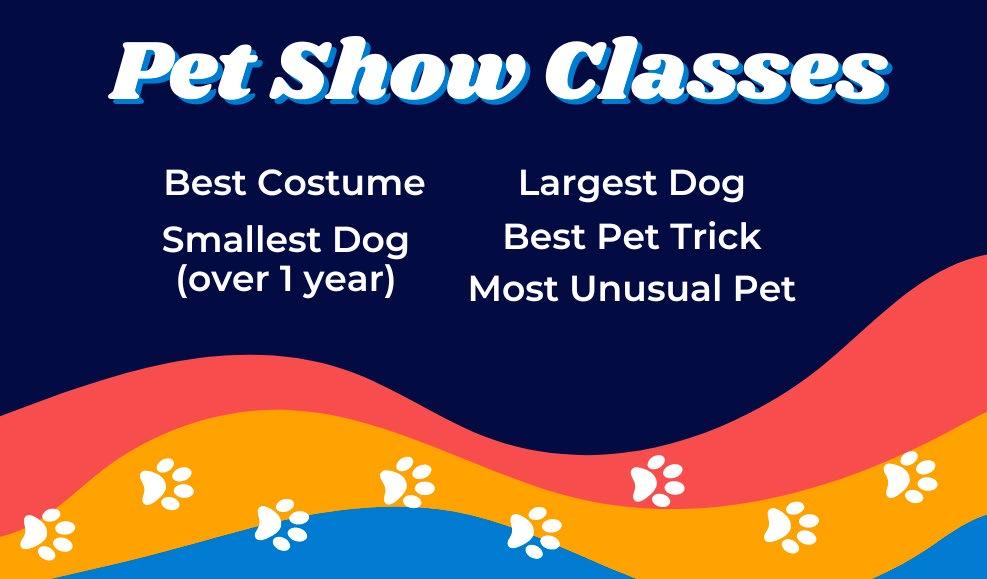 Pet Show Classes

Best Costume
Smallest Dog (over 1 year)

Largest Dog
Best Pet Trick
Most Unusual Pet